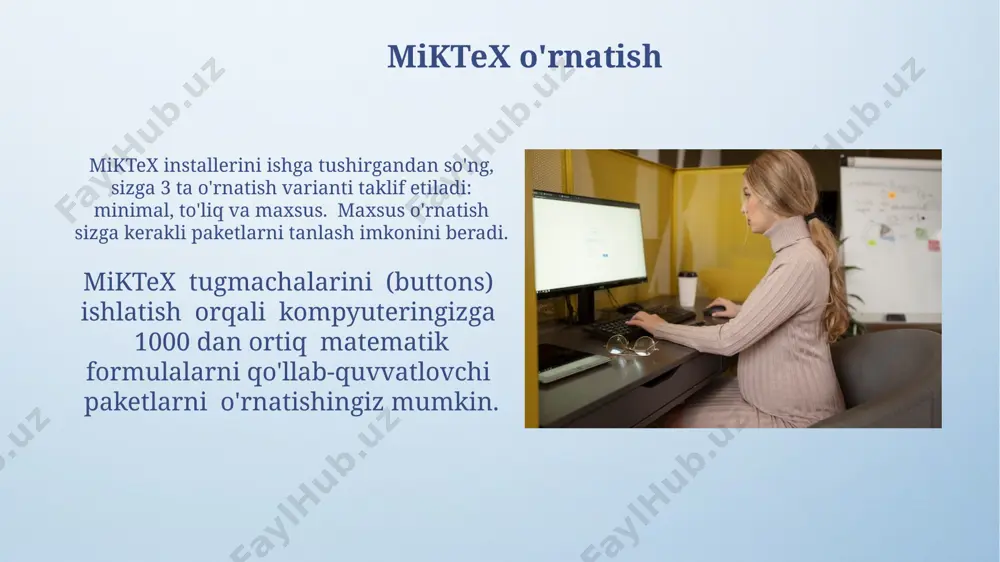 MiKTeX o'rnatish

MiKTeX installerini ishga tushirgandan so'ng, sizga 3 ta o'rnatish varianti taklif etiladi: minimal, to'liq va maxsus. Maxsus o'rnatish sizga kerakli paketlarni tanlash imkonini beradi.

MiKTeX tugmachalarini (buttons) ishlatish orqali kompyuteringizga 1000 dan ortiq matematik formulalarni qo'llab-quvvatlovchi paketlarni o'rnatishingiz mumkin.

FaylHub.uz FaylHub.uz FaylHub.uz FaylHub.uz FaylHub.uz FaylHub.uz